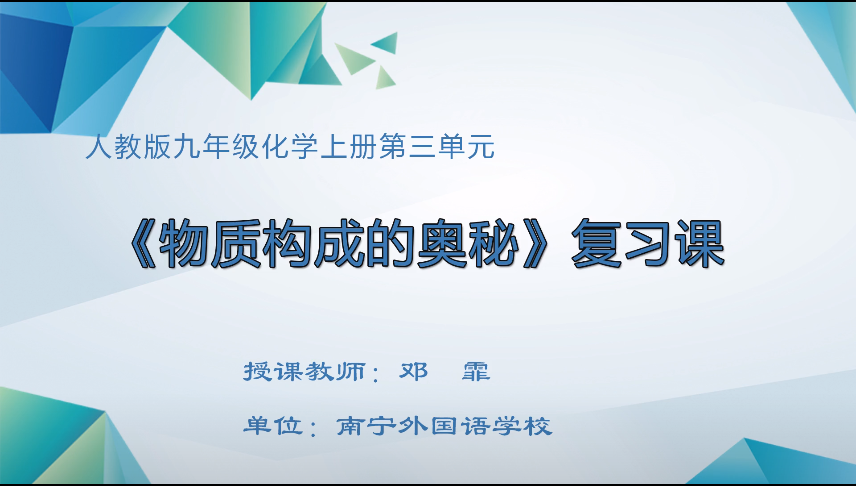 人教版九年级化学上册第三单元

《物质构成的奥秘》复习课

授课教师：邓 霏

单位：南宁外国语学校